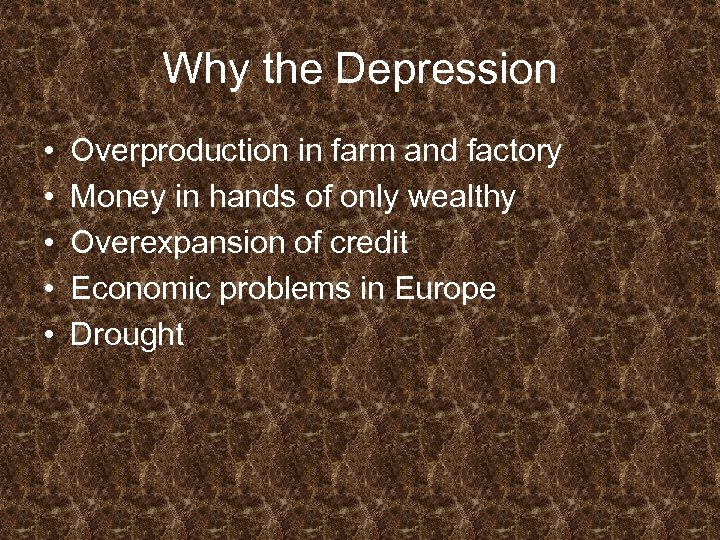 Why the Depression

• Overproduction in farm and factory
• Money in hands of only wealthy
• Overexpansion of credit
• Economic problems in Europe
• Drought